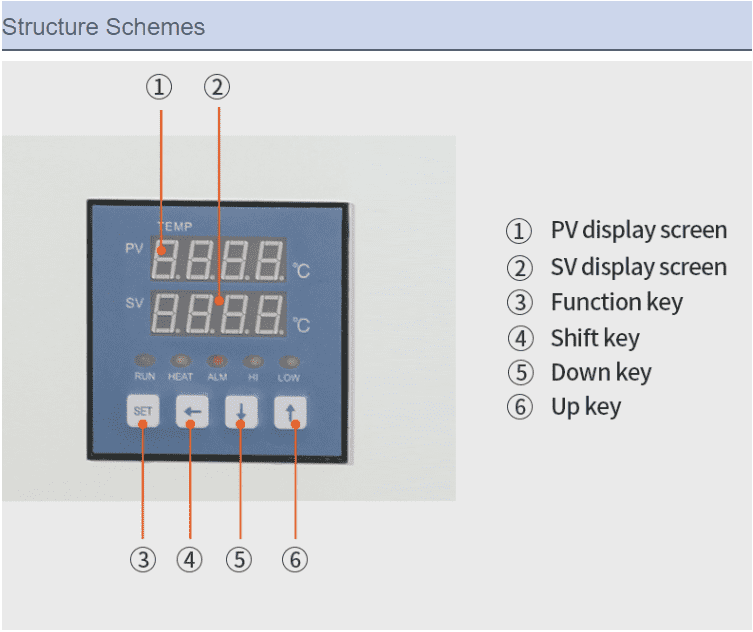 Structure Schemes

①
②

TEMP
PV
8.8.8.8.
℃
SV
8.8.8.8.
℃
RUN HEAT ALM HI LOW
SET ← ↓ ↑

③ ④ ⑤ ⑥

① PV display screen
② SV display screen
③ Function key
④ Shift key
⑤ Down key
⑥ Up key